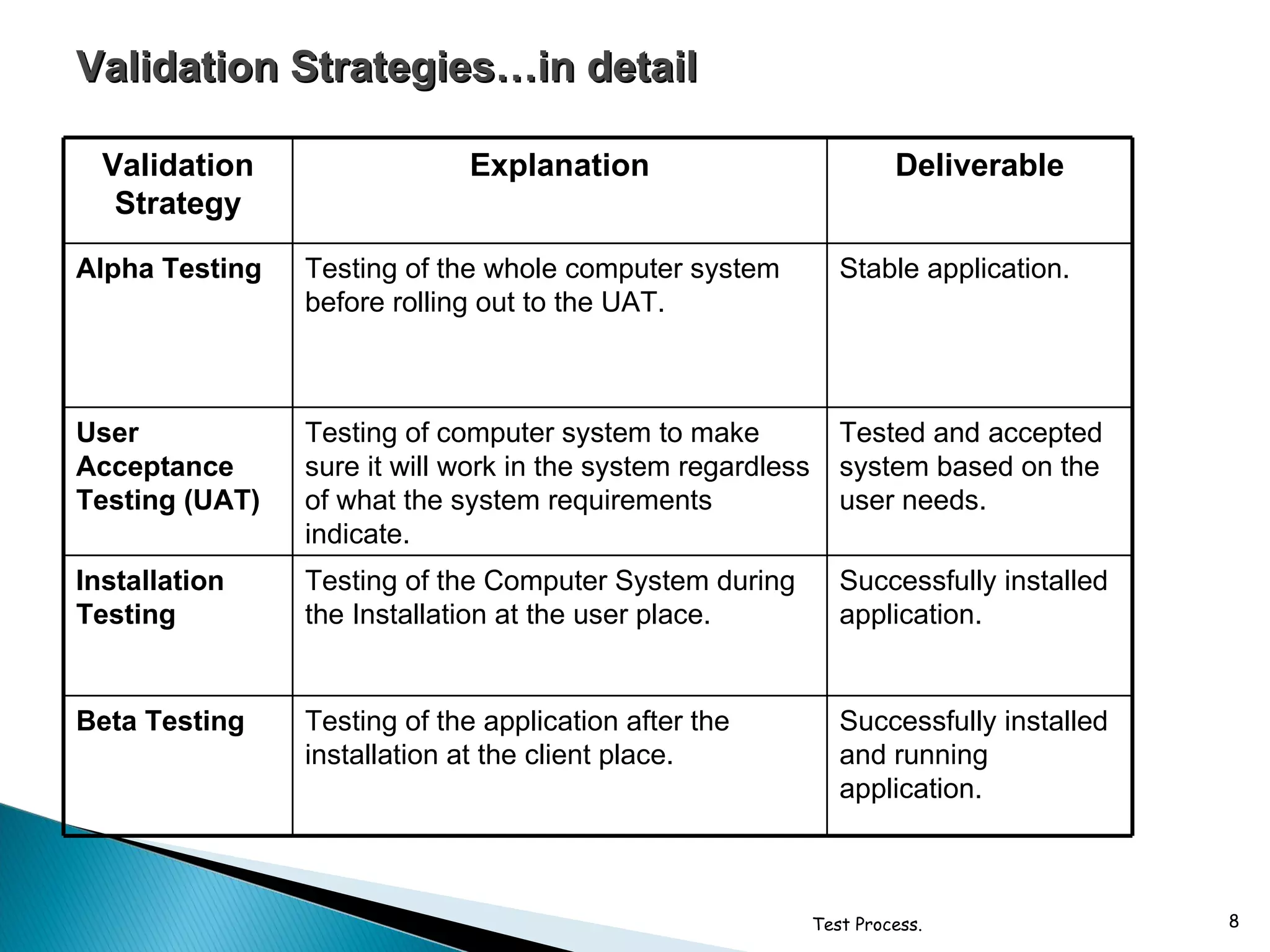 Validation Strategies…in detail

| Validation Strategy | Explanation | Deliverable |
|---|---|---|
| Alpha Testing | Testing of the whole computer system before rolling out to the UAT. | Stable application. |
| User Acceptance Testing (UAT) | Testing of computer system to make sure it will work in the system regardless of what the system requirements indicate. | Tested and accepted system based on the user needs. |
| Installation Testing | Testing of the Computer System during the Installation at the user place. | Successfully installed application. |
| Beta Testing | Testing of the application after the installation at the client place. | Successfully installed and running application. |

Test Process.

8